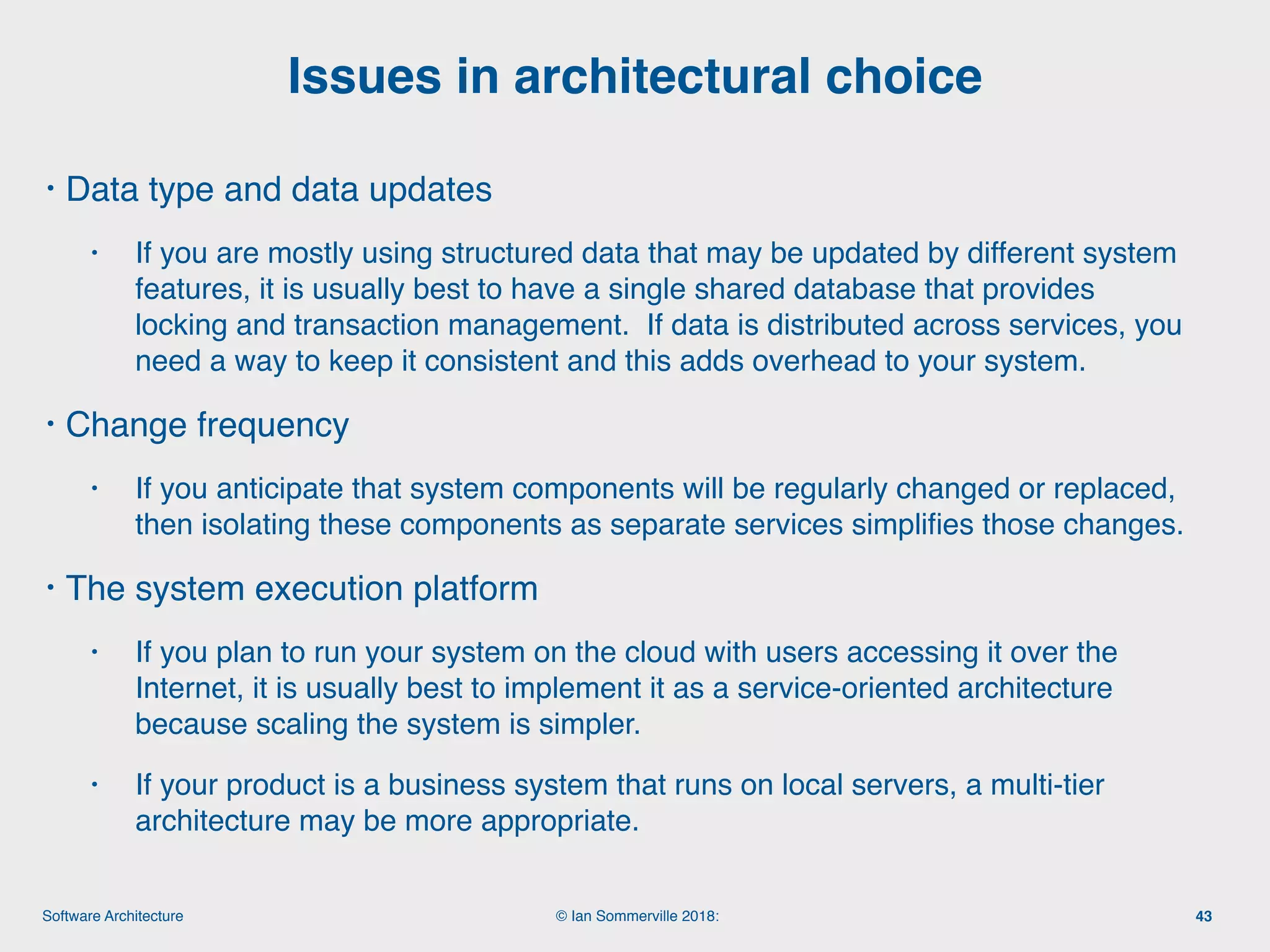 Issues in architectural choice

• Data type and data updates

• If you are mostly using structured data that may be updated by different system features, it is usually best to have a single shared database that provides locking and transaction management. If data is distributed across services, you need a way to keep it consistent and this adds overhead to your system.

• Change frequency

• If you anticipate that system components will be regularly changed or replaced, then isolating these components as separate services simplifies those changes.

• The system execution platform

• If you plan to run your system on the cloud with users accessing it over the Internet, it is usually best to implement it as a service-oriented architecture because scaling the system is simpler.

• If your product is a business system that runs on local servers, a multi-tier architecture may be more appropriate.

Software Architecture

© Ian Sommerville 2018:

43